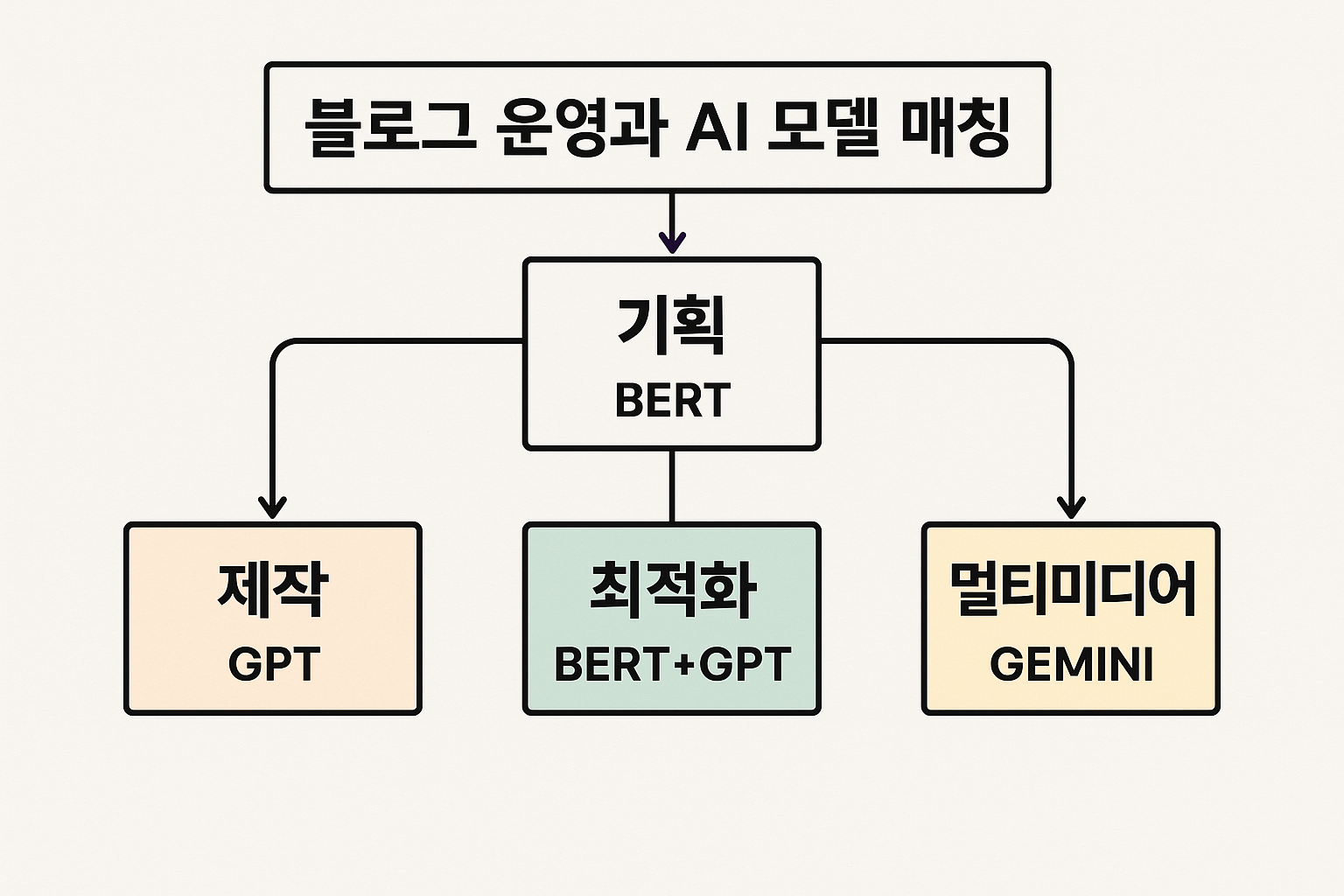 블로그 운영과 AI 모델 매칭

기획
BERT

제작
GPT

최적화
BERT+GPT

멀티미디어
GEMINI